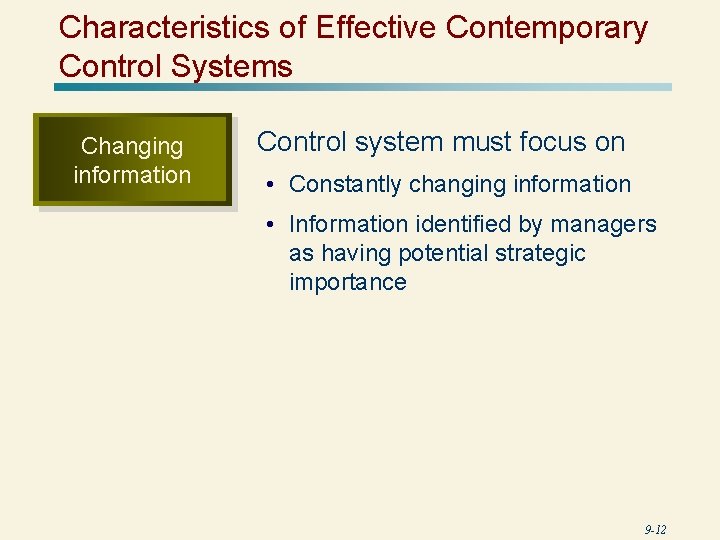 Characteristics of Effective Contemporary Control Systems

Changing information

Control system must focus on

• Constantly changing information

• Information identified by managers as having potential strategic importance

9-12